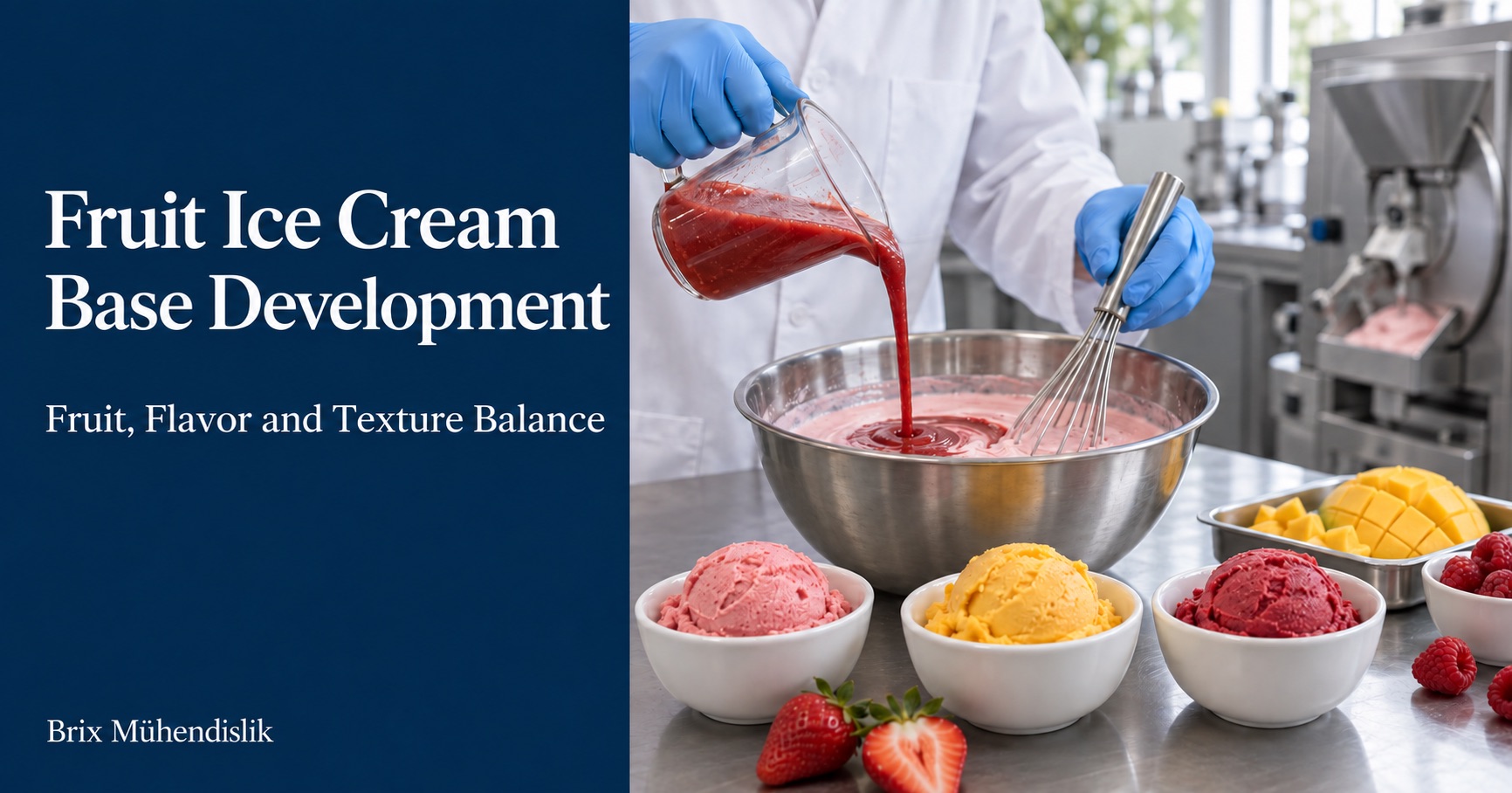 Fruit Ice Cream Base Development

Fruit, Flavor and Texture Balance

Brix Mühendislik